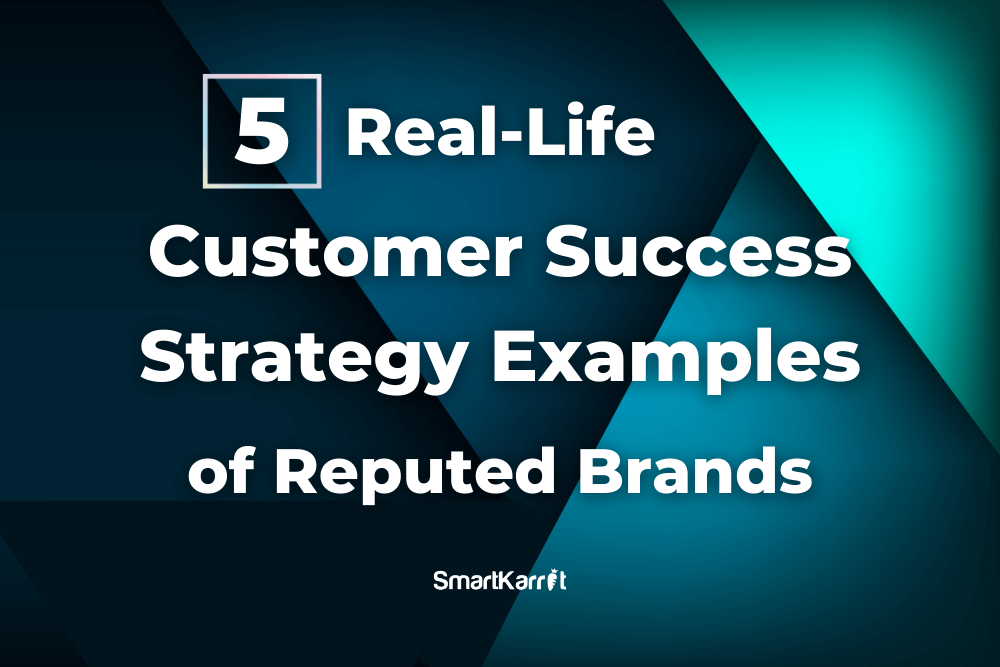 5 Real-Life Customer Success Strategy Examples of Reputed Brands

SmartKarrot